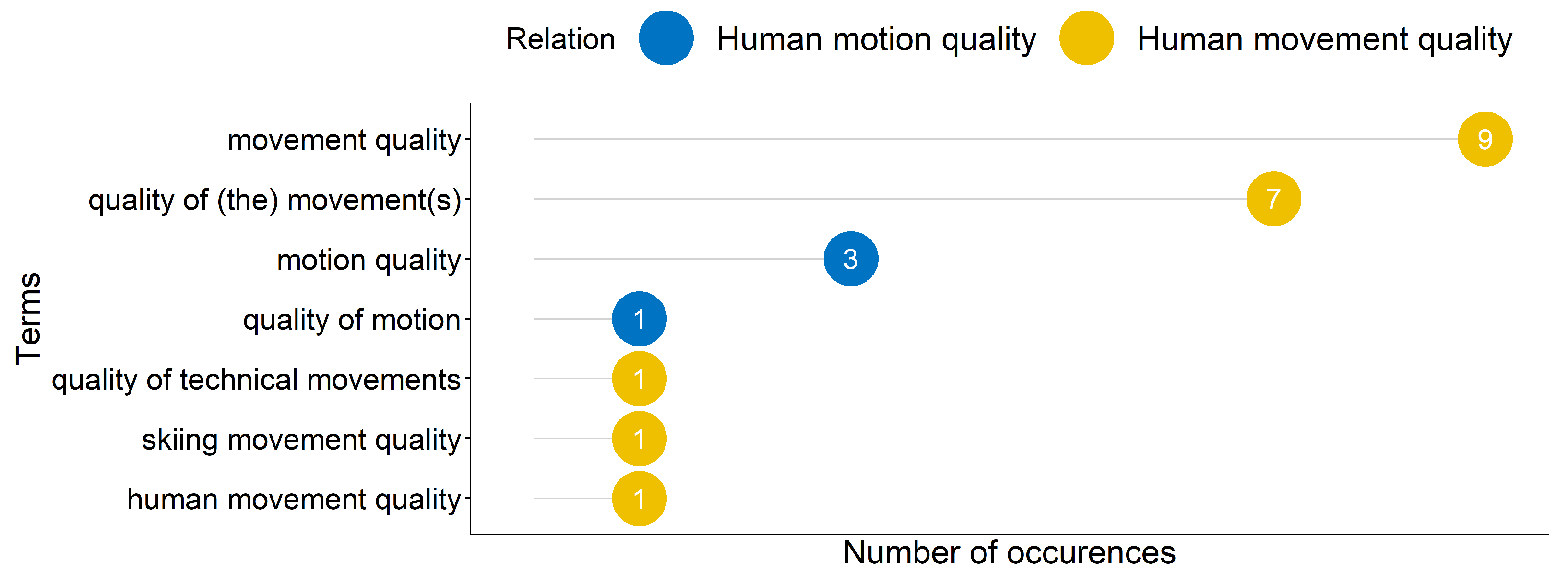 Relation Human motion quality Human movement quality

Terms

movement quality 9
quality of (the) movement(s) 7
motion quality 3
quality of motion 1
quality of technical movements 1
skiing movement quality 1
human movement quality 1

Number of occurences